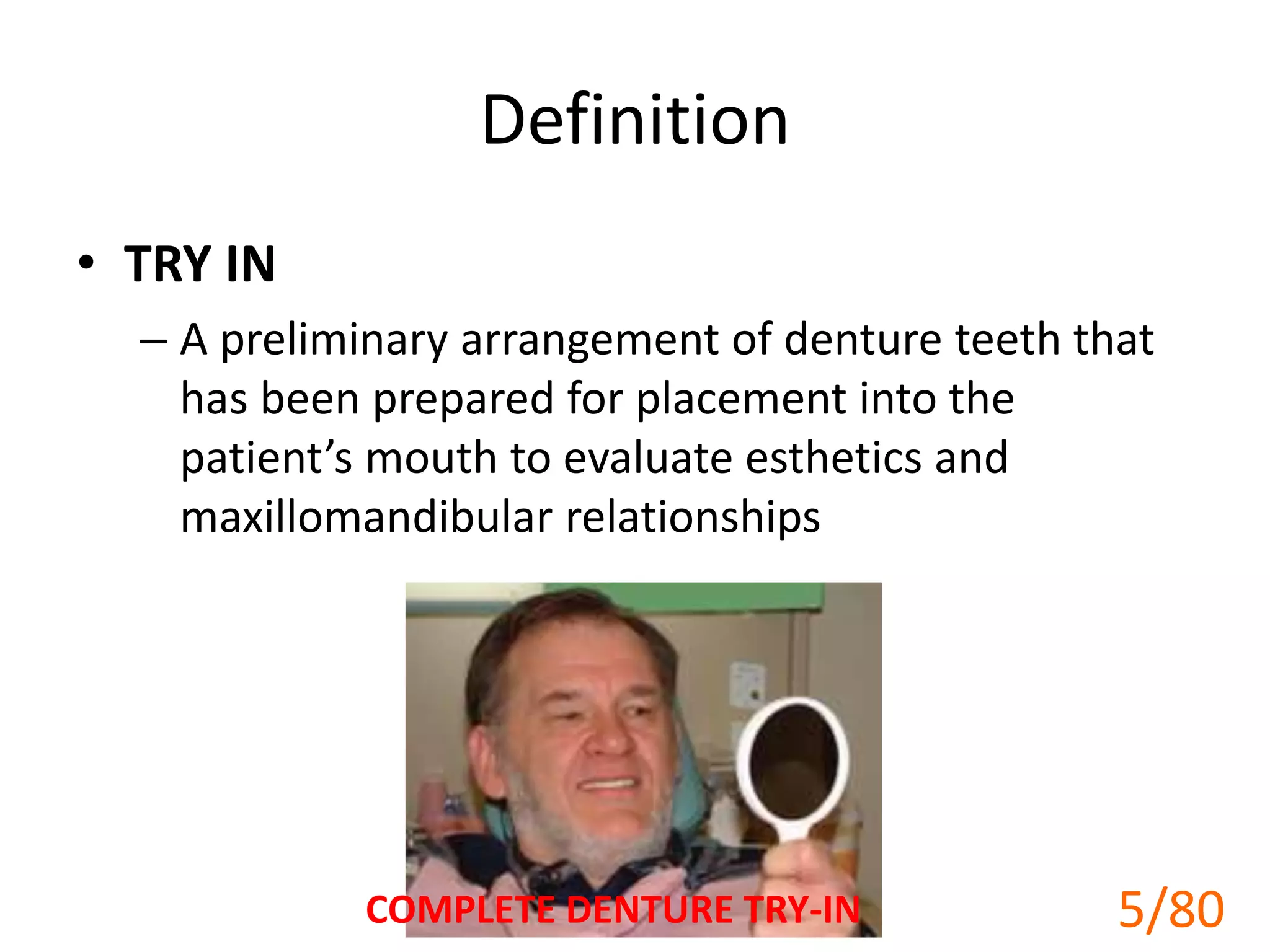 Definition

• TRY IN

– A preliminary arrangement of denture teeth that has been prepared for placement into the patient’s mouth to evaluate esthetics and maxillomandibular relationships

COMPLETE DENTURE TRY-IN

5/80